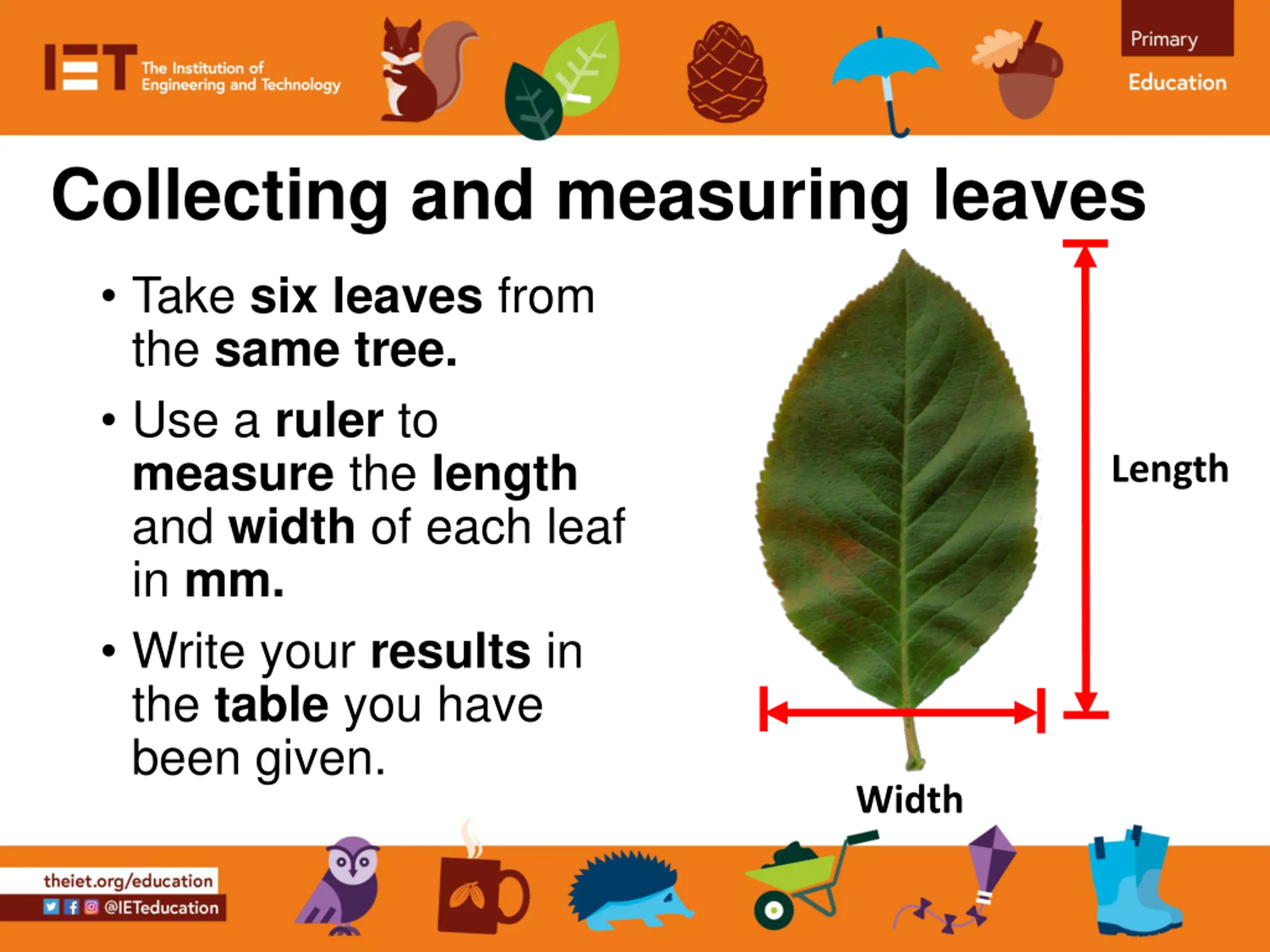 IET The Institution of Engineering and Technology

Primary

Education

Collecting and measuring leaves

• Take six leaves from the same tree.

• Use a ruler to measure the length and width of each leaf in mm.

• Write your results in the table you have been given.

Length

Width

theiet.org/education

@IETeducation